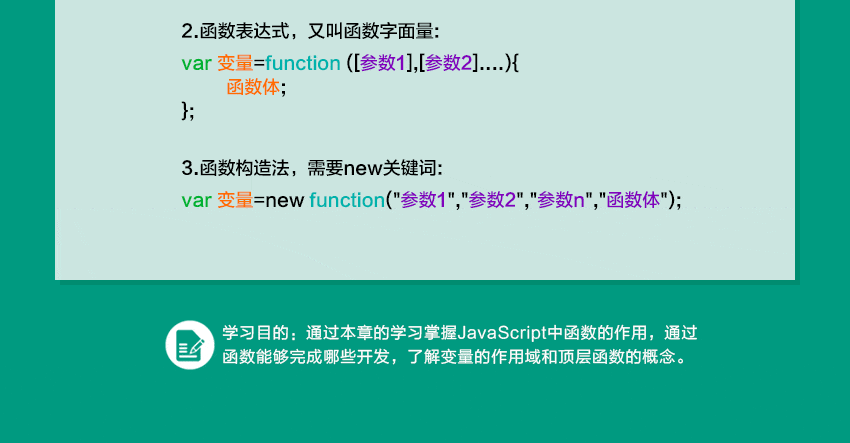 2.函数表达式，又叫函数字面量:

var 变量=function ([参数1],[参数2]....){
函数体;
};

3.函数构造法，需要new关键词:

var 变量=new function("参数1","参数2","参数n","函数体");

学习目的：通过本章的学习掌握JavaScript中函数的作用，通过函数能够完成哪些开发，了解变量的作用域和顶层函数的概念。